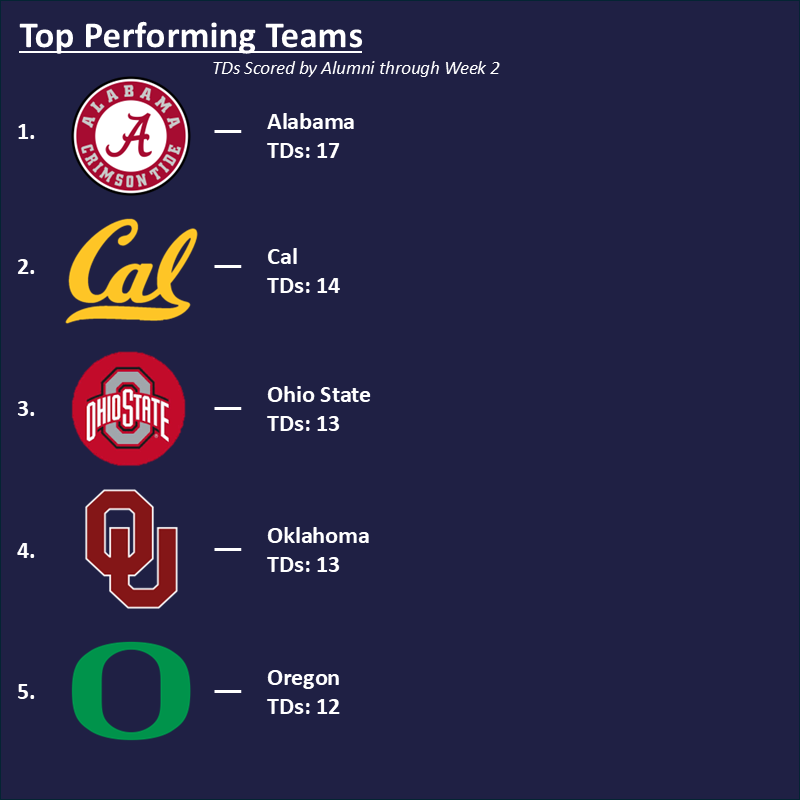 Top Performing Teams

TDs Scored by Alumni through Week 2

1. ALABAMA A CRIMSON TIDE — Alabama TDs: 17

2. Cal — Cal TDs: 14

3. OHIO STATE — Ohio State TDs: 13

4. OU — Oklahoma TDs: 13

5. O — Oregon TDs: 12